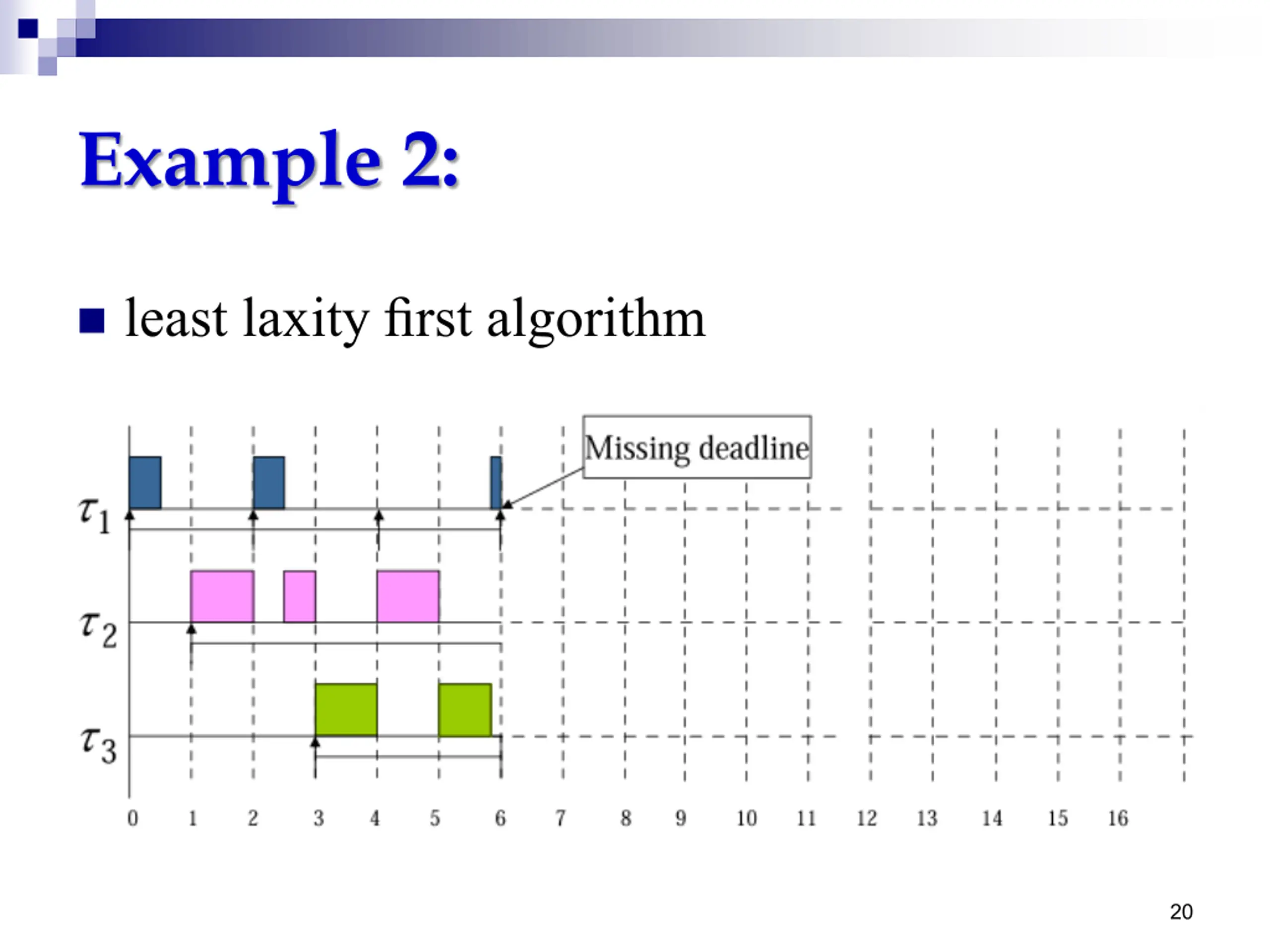 Example 2:

least laxity first algorithm

Missing deadline

$\tau_1$

$\tau_2$

$\tau_3$

0 1 2 3 4 5 6 7 8 9 10 11 12 13 14 15 16

20